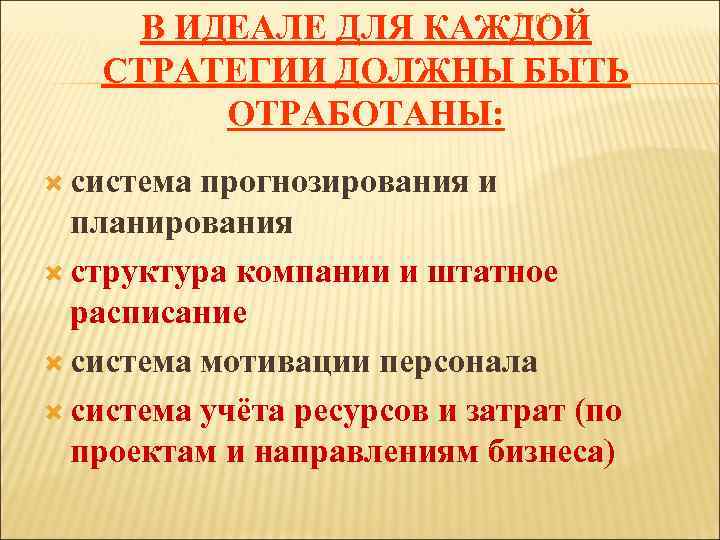 В ИДЕАЛЕ ДЛЯ КАЖДОЙ СТРАТЕГИИ ДОЛЖНЫ БЫТЬ ОТРАБОТАНЫ:

система прогнозирования и планирования

структура компании и штатное расписание

система мотивации персонала

система учёта ресурсов и затрат (по проектам и направлениям бизнеса)